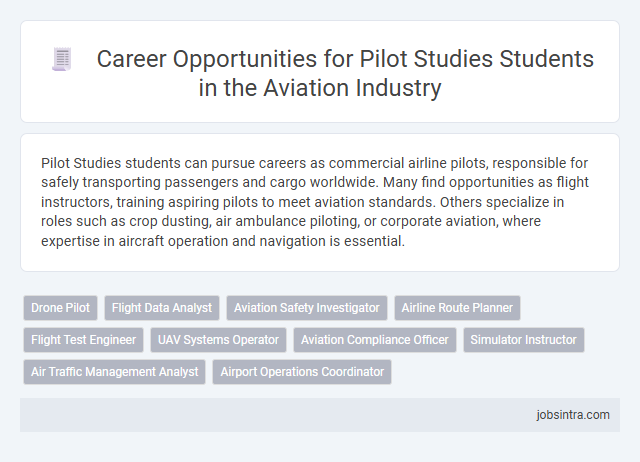 Career Opportunities for Pilot Studies Students in the Aviation Industry

Pilot Studies students can pursue careers as commercial airline pilots, responsible for safely transporting passengers and cargo worldwide. Many find opportunities as flight instructors, training aspiring pilots to meet aviation standards. Others specialize in roles such as crop dusting, air ambulance piloting, or corporate aviation, where expertise in aircraft operation and navigation is essential.

Drone Pilot
Flight Data Analyst
Aviation Safety Investigator
Airline Route Planner
Flight Test Engineer
UAV Systems Operator
Aviation Compliance Officer
Simulator Instructor
Air Traffic Management Analyst
Airport Operations Coordinator

jobsintra.com